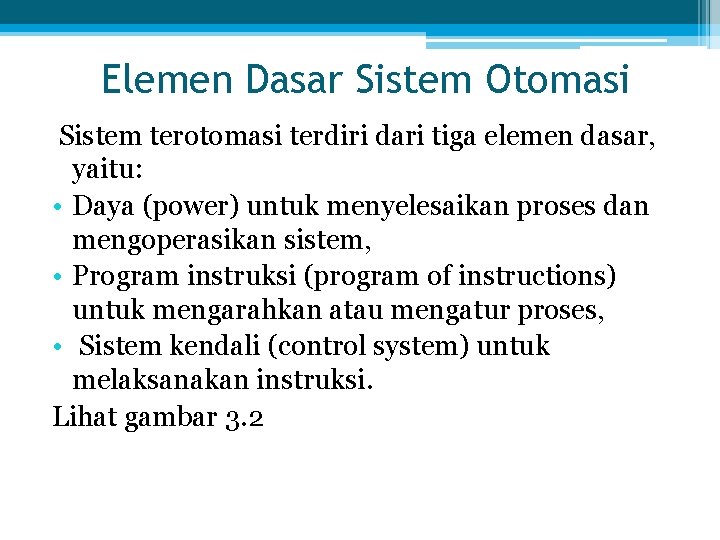 Elemen Dasar Sistem Otomasi

Sistem terotomasi terdiri dari tiga elemen dasar, yaitu:

• Daya (power) untuk menyelesaikan proses dan mengoperasikan sistem,
• Program instruksi (program of instructions) untuk mengarahkan atau mengatur proses,
• Sistem kendali (control system) untuk melaksanakan instruksi.

Lihat gambar 3.2